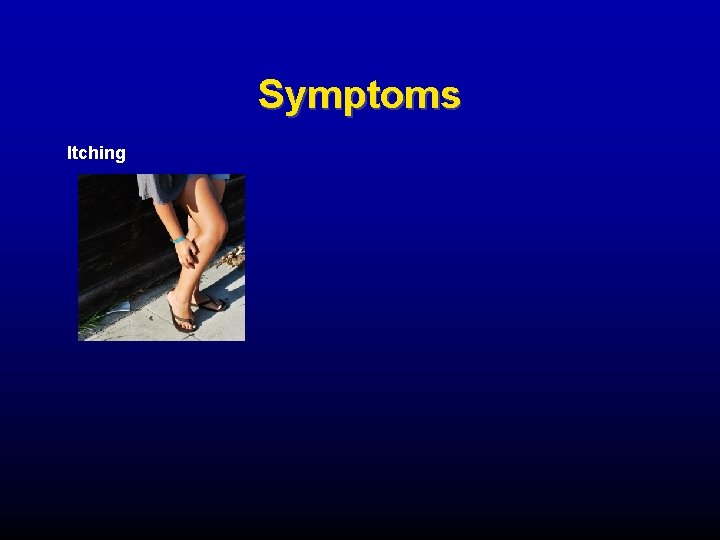 Symptoms

Itching